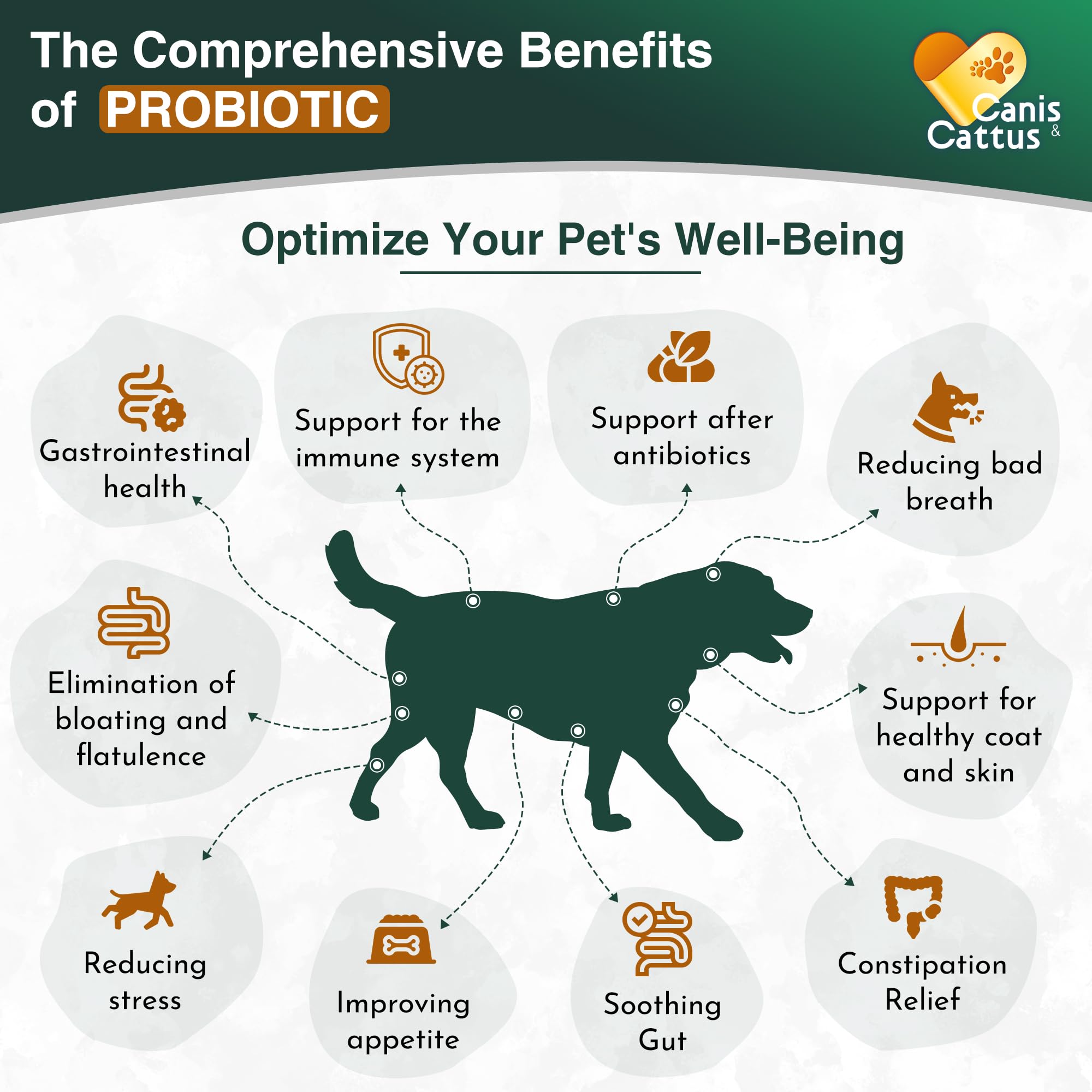 The Comprehensive Benefits of PROBIOTIC

Canis & Cattus

Optimize Your Pet's Well-Being

Gastrointestinal health

Support for the immune system

Support after antibiotics

Reducing bad breath

Elimination of bloating and flatulence

Support for healthy coat and skin

Reducing stress

Improving appetite

Soothing Gut

Constipation Relief